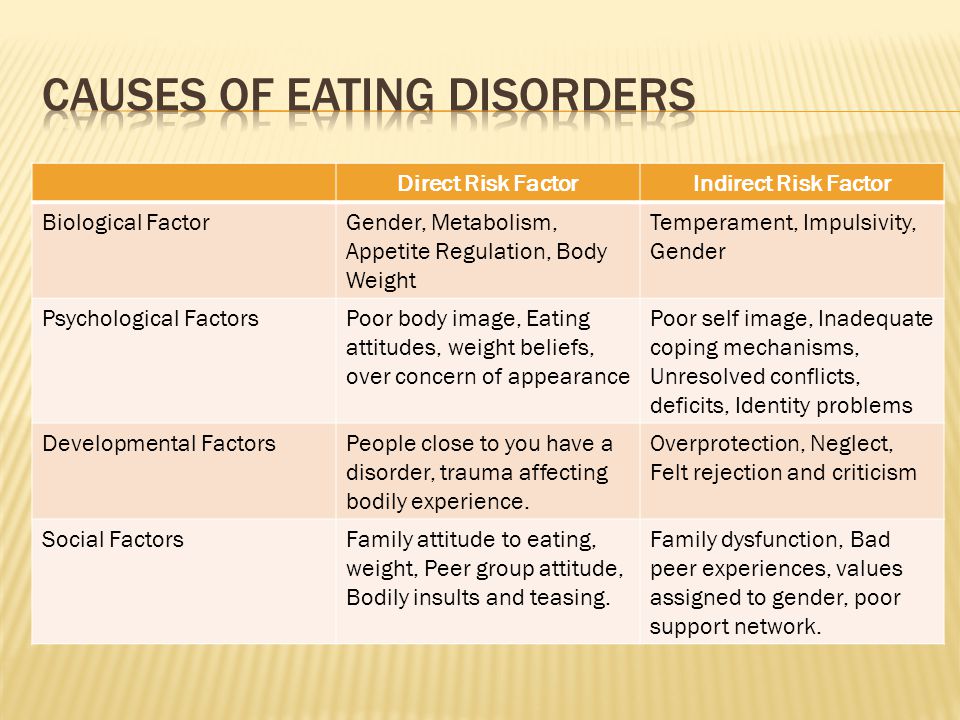 CAUSES OF EATING DISORDERS

| | Direct Risk Factor | Indirect Risk Factor |
|---|---|---|
| Biological Factor | Gender, Metabolism, Appetite Regulation, Body Weight | Temperament, Impulsivity, Gender |
| Psychological Factors | Poor body image, Eating attitudes, weight beliefs, over concern of appearance | Poor self image, Inadequate coping mechanisms, Unresolved conflicts, deficits, Identity problems |
| Developmental Factors | People close to you have a disorder, trauma affecting bodily experience. | Overprotection, Neglect, Felt rejection and criticism |
| Social Factors | Family attitude to eating, weight, Peer group attitude, Bodily insults and teasing. | Family dysfunction, Bad peer experiences, values assigned to gender, poor support network. |